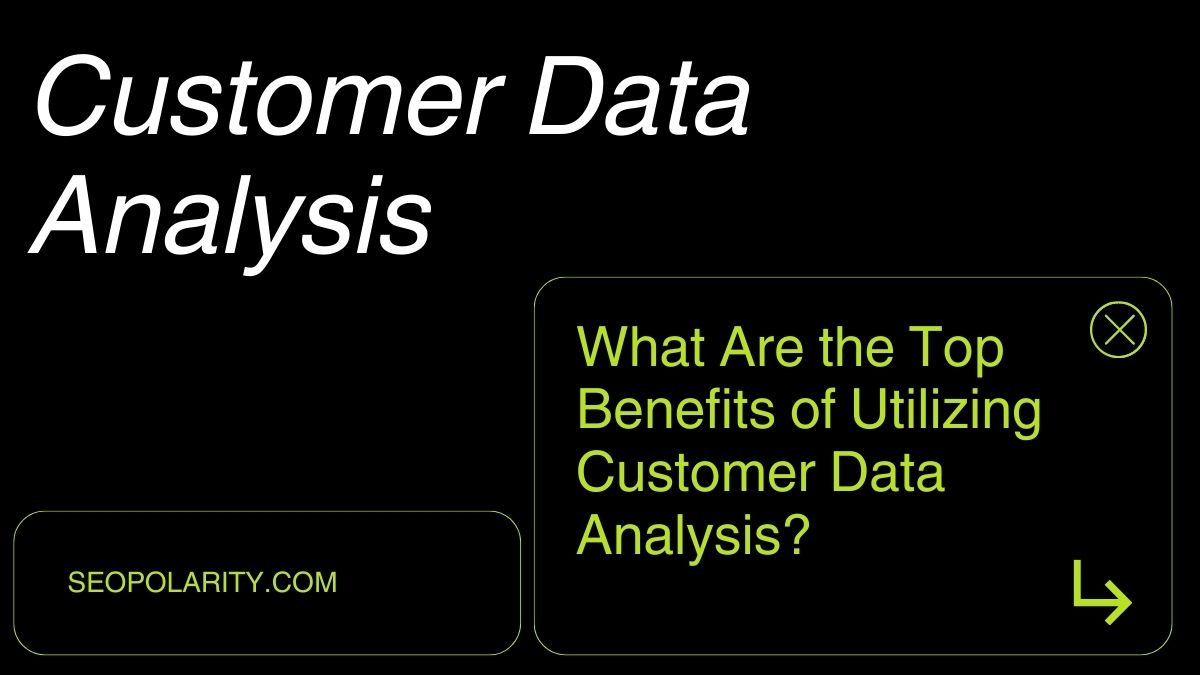 Customer Data Analysis

What Are the Top Benefits of Utilizing Customer Data Analysis?

SEOPOLARITY.COM